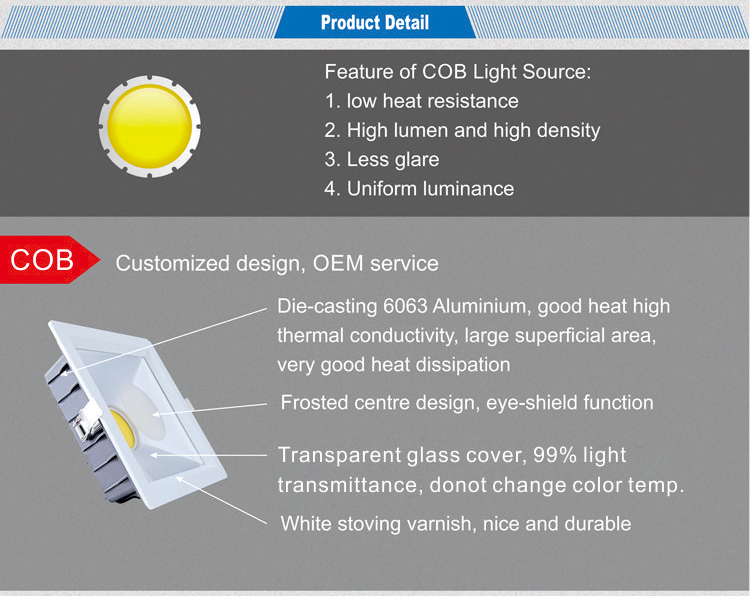 Product Detail

Feature of COB Light Source:
1. low heat resistance
2. High lumen and high density
3. Less glare
4. Uniform luminance

COB

Customized design, OEM service

Die-casting 6063 Aluminium, good heat high thermal conductivity, large superficial area, very good heat dissipation

Frosted centre design, eye-shield function

Transparent glass cover, 99% light transmittance, donot change color temp.

White stoving varnish, nice and durable